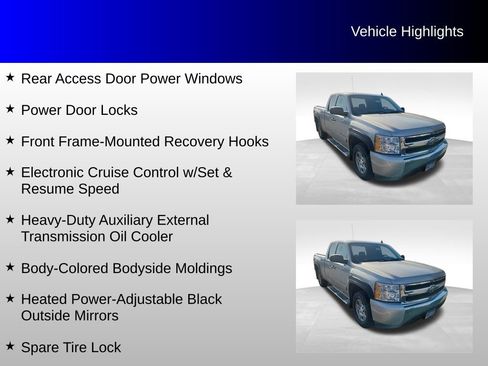 Vehicle Highlights

★ Rear Access Door Power Windows

★ Power Door Locks

★ Front Frame-Mounted Recovery Hooks

★ Electronic Cruise Control w/Set & Resume Speed

★ Heavy-Duty Auxiliary External Transmission Oil Cooler

★ Body-Colored Bodyside Moldings

★ Heated Power-Adjustable Black Outside Mirrors

★ Spare Tire Lock